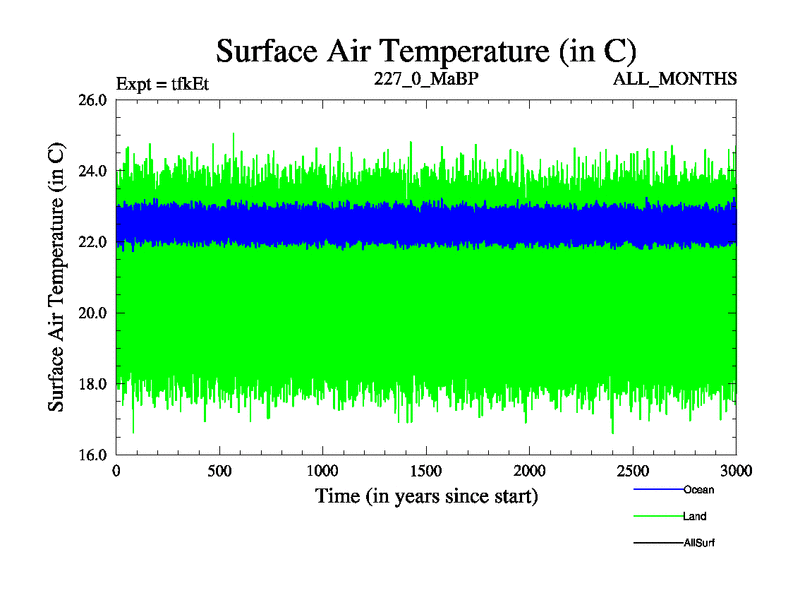 Surface Air Temperature (in C)

Expt = tfkEt

227_0_MaBP

ALL_MONTHS

Surface Air Temperature (in C)

26.0
24.0
22.0
20.0
18.0
16.0

0
500
1000
1500
2000
2500
3000

Time (in years since start)

Ocean
Land
AllSurf